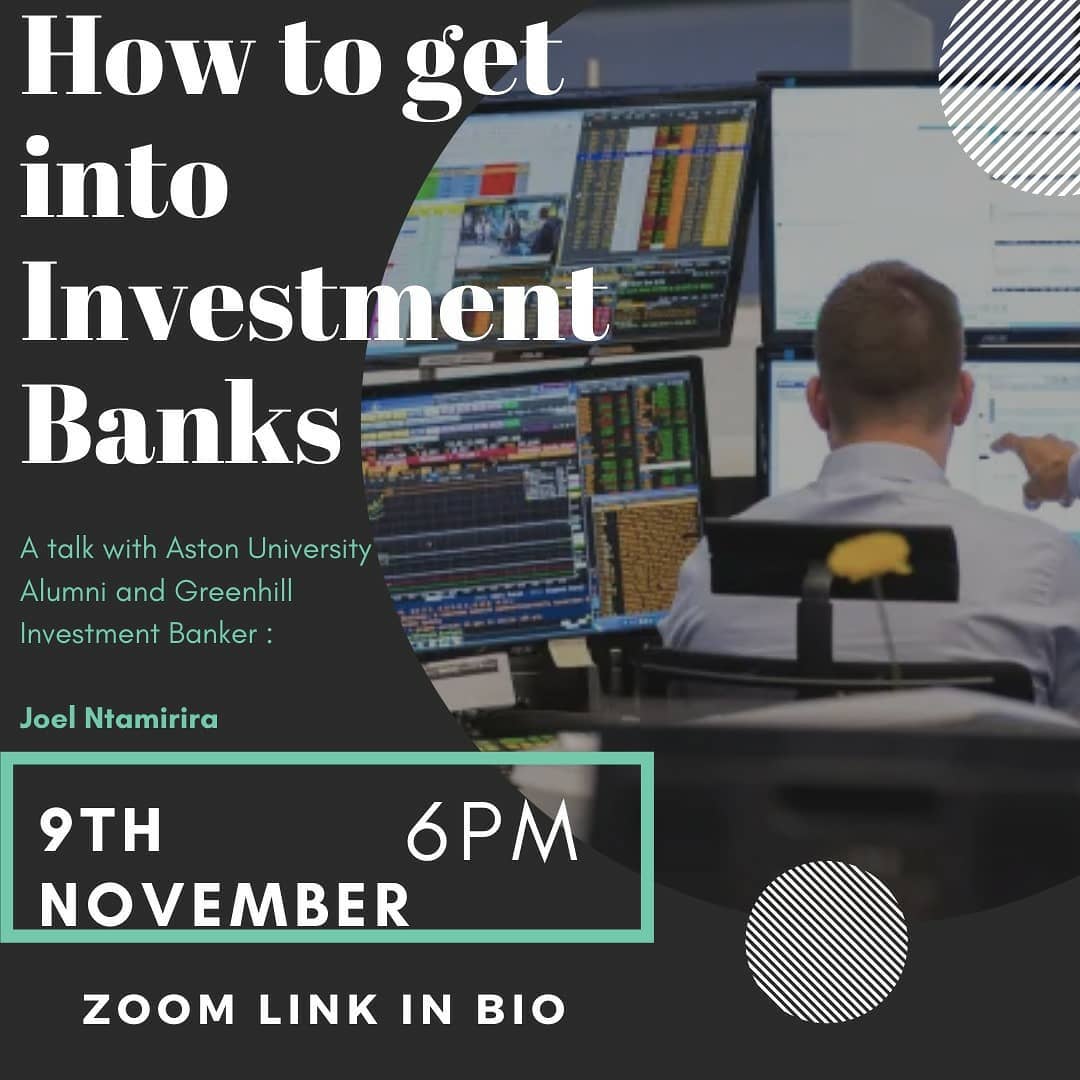 How to get into Investment Banks

A talk with Aston University Alumni and Greenhill Investment Banker :

Joel Ntamirira

9TH NOVEMBER 6PM

ZOOM LINK IN BIO